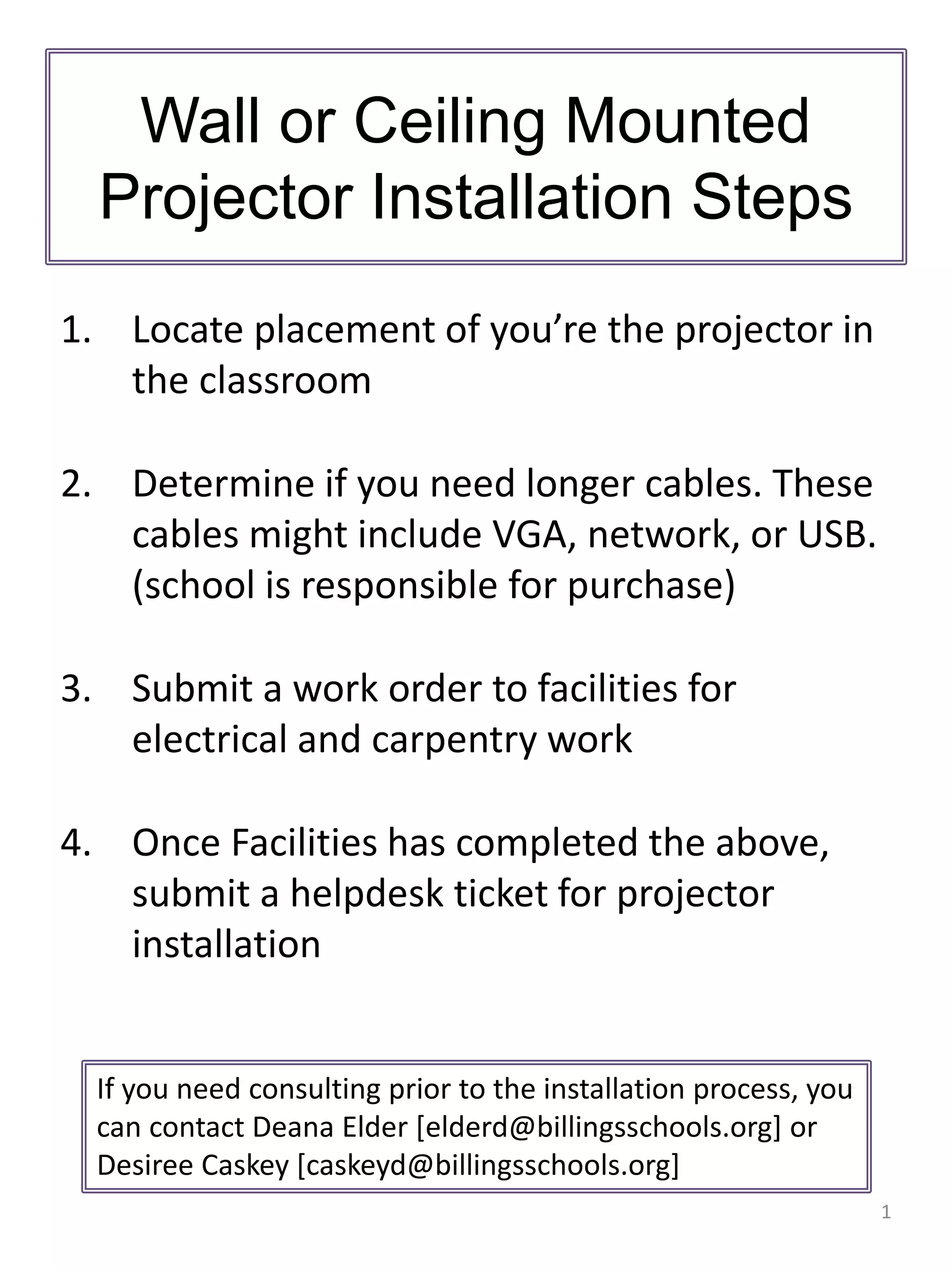 Wall or Ceiling Mounted Projector Installation Steps

1. Locate placement of you’re the projector in the classroom

2. Determine if you need longer cables. These cables might include VGA, network, or USB. (school is responsible for purchase)

3. Submit a work order to facilities for electrical and carpentry work

4. Once Facilities has completed the above, submit a helpdesk ticket for projector installation

If you need consulting prior to the installation process, you can contact Deana Elder [elderd@billingsschools.org] or Desiree Caskey [caskeyd@billingsschools.org]

1